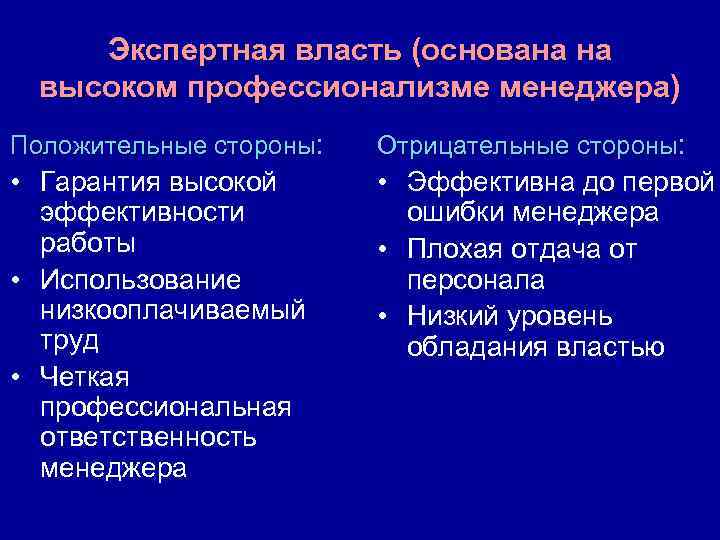 Экспертная власть (основана на высоком профессионализме менеджера)

Положительные стороны:
• Гарантия высокой эффективности работы
• Использование низкооплачиваемый труд
• Четкая профессиональная ответственность менеджера

Отрицательные стороны:
• Эффективна до первой ошибки менеджера
• Плохая отдача от персонала
• Низкий уровень обладания властью